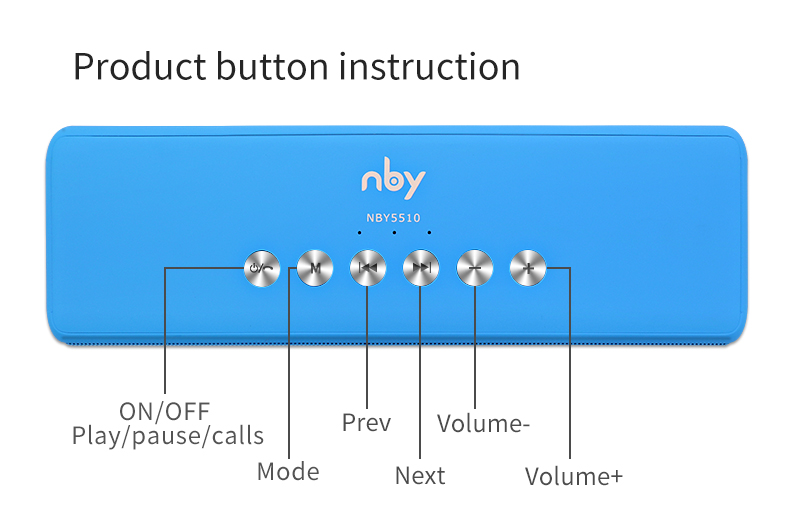 Product button instruction

nby

NBY5510

M

ON/OFF
Play/pause/calls

Mode

Prev

Next

Volume-

Volume+